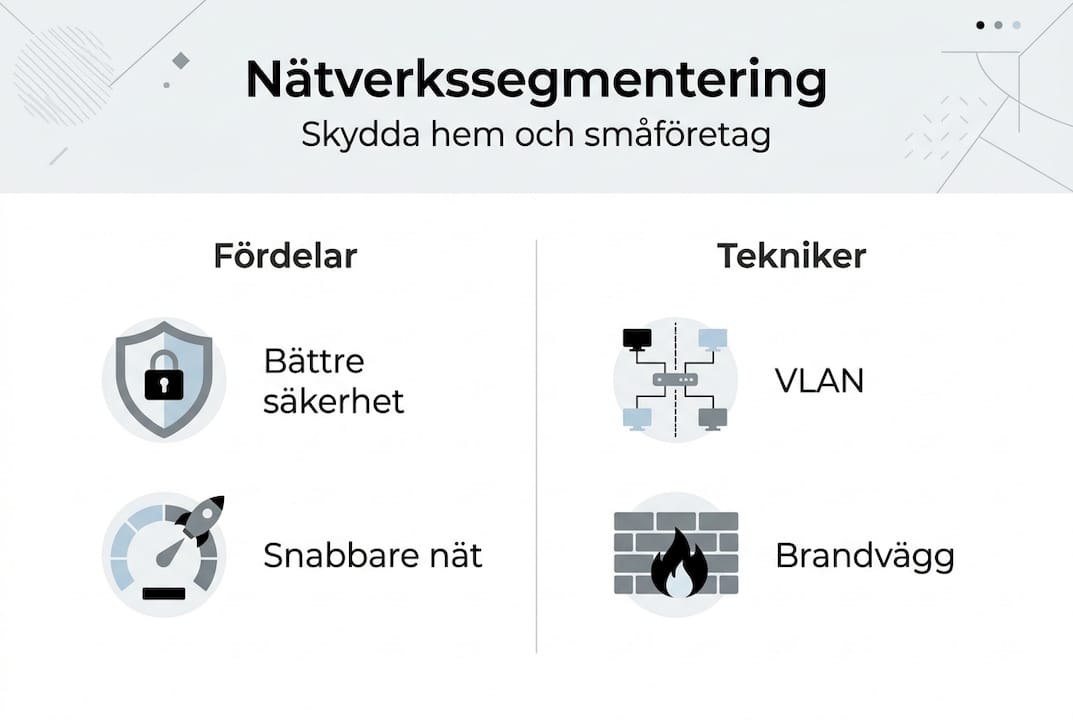 Nätverkssegmentering
Skydda hem och småföretag

Fördelar

Bättre säkerhet

Snabbare nät

Tekniker

VLAN

Brandvägg